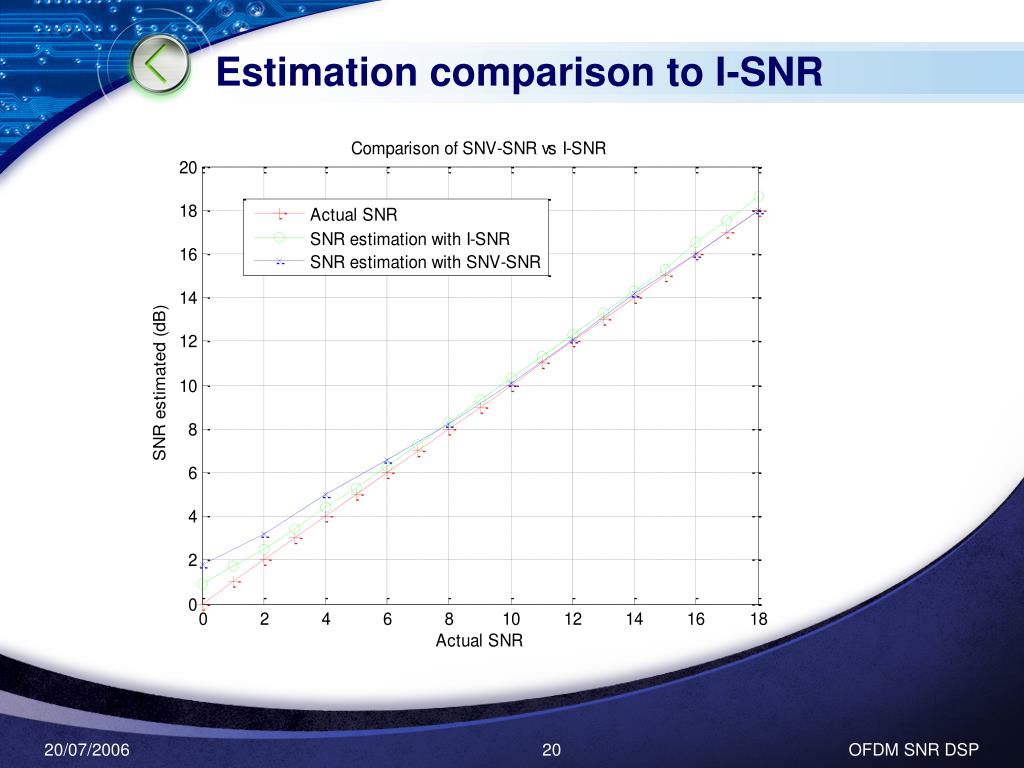 Estimation comparison to I-SNR

Comparison of SNV-SNR vs I-SNR

Actual SNR
SNR estimation with I-SNR
SNR estimation with SNV-SNR

SNR estimated (dB)

20
18
16
14
12
10
8
6
4
2
0

0 2 4 6 8 10 12 14 16 18

Actual SNR

20/07/2006 20 OFDM SNR DSP